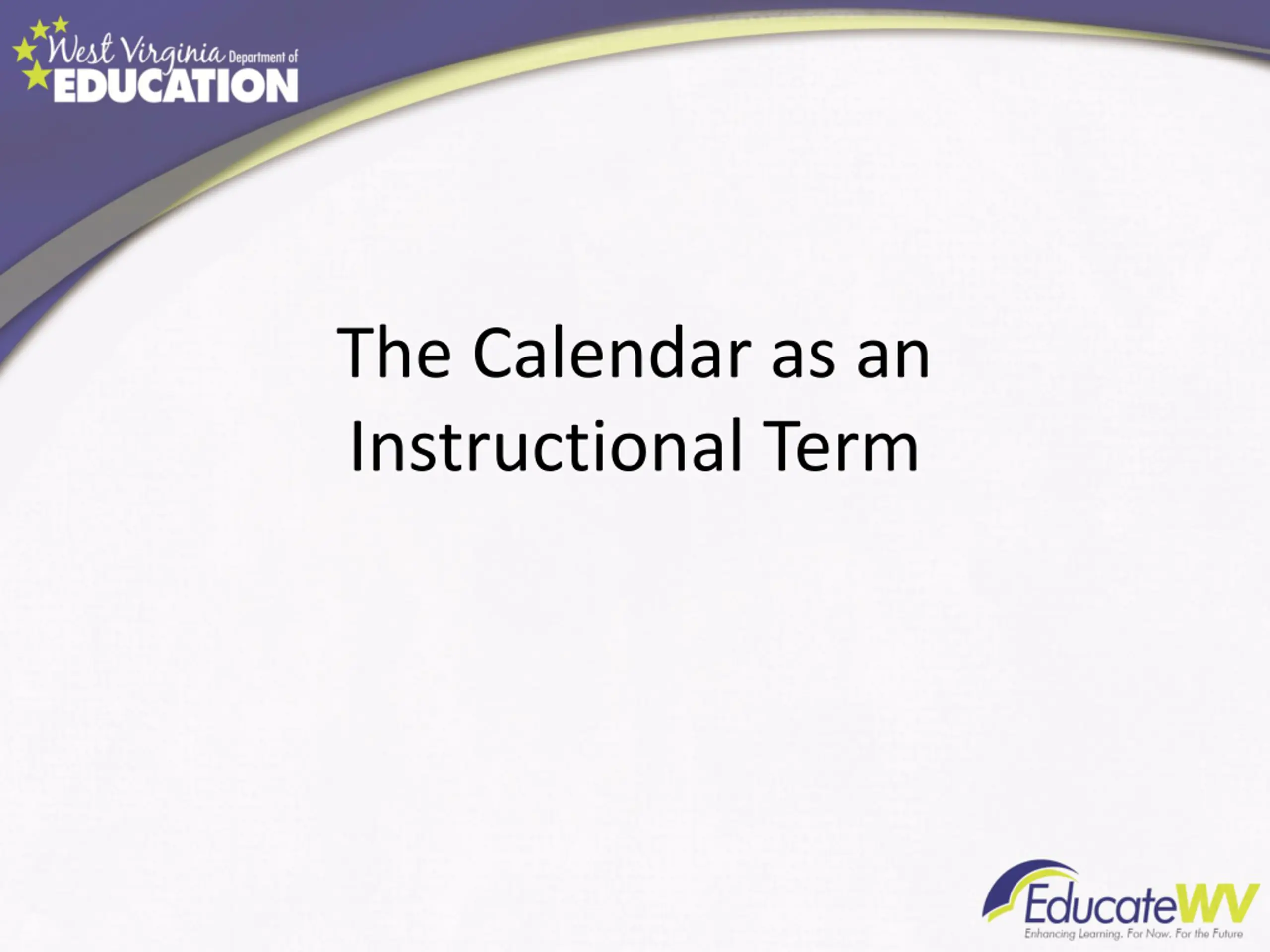 West Virginia Department of EDUCATION

The Calendar as an Instructional Term

EducateWV
Enhancing Learning. For Now. For the Future